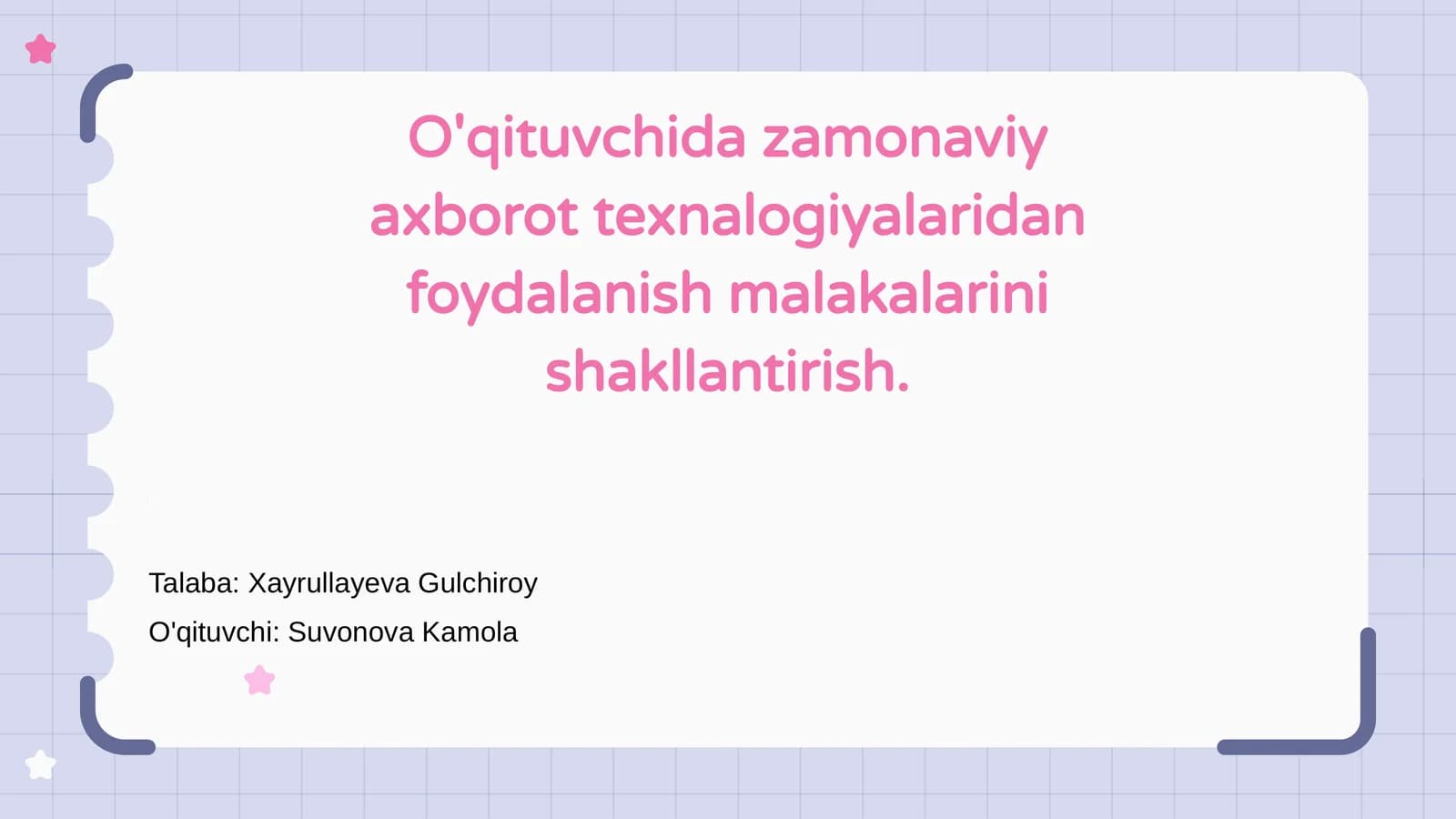 O'qituvchida zamonaviy axborot texnalogiyalaridan foydalanish malakalarini shakllantirish.

Talaba: Xayrullayeva Gulchiroy
O'qituvchi: Suvonova Kamola